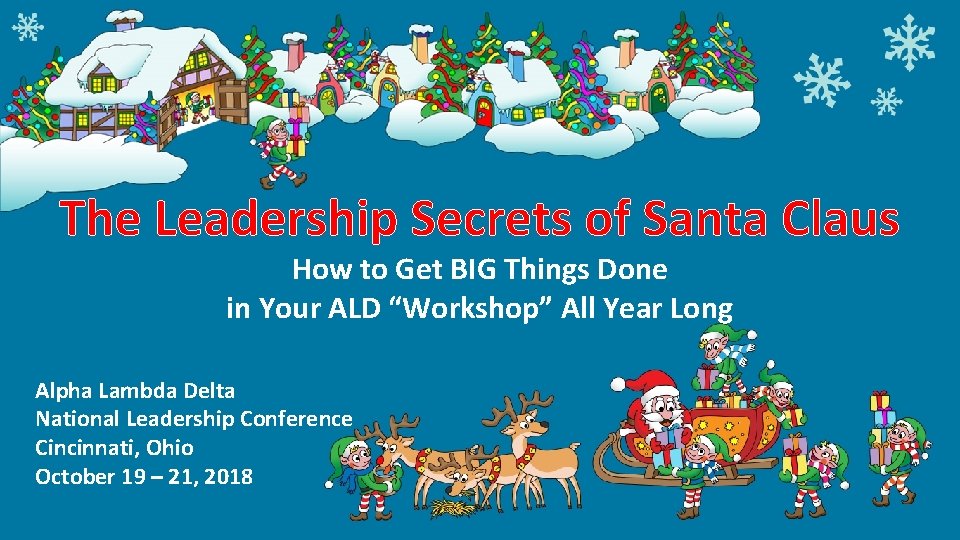 The Leadership Secrets of Santa Claus

How to Get BIG Things Done in Your ALD “Workshop” All Year Long

Alpha Lambda Delta
National Leadership Conference
Cincinnati, Ohio
October 19 – 21, 2018